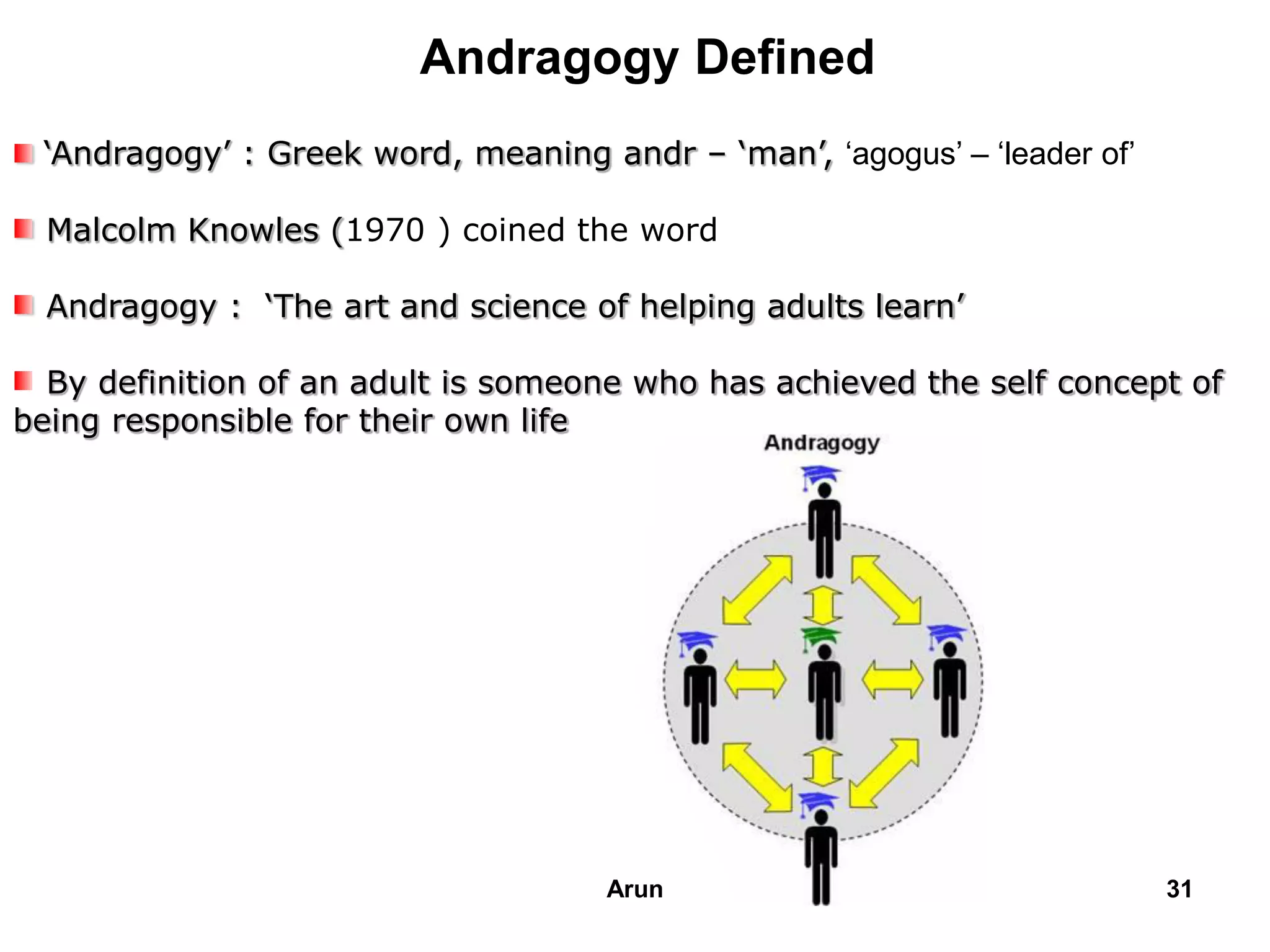 Andragogy Defined

‘Andragogy’ : Greek word, meaning andr – ‘man’, ‘agogus’ – ‘leader of’

Malcolm Knowles (1970 ) coined the word

Andragogy : ‘The art and science of helping adults learn’

By definition of an adult is someone who has achieved the self concept of being responsible for their own life

Andragogy

Arun

31